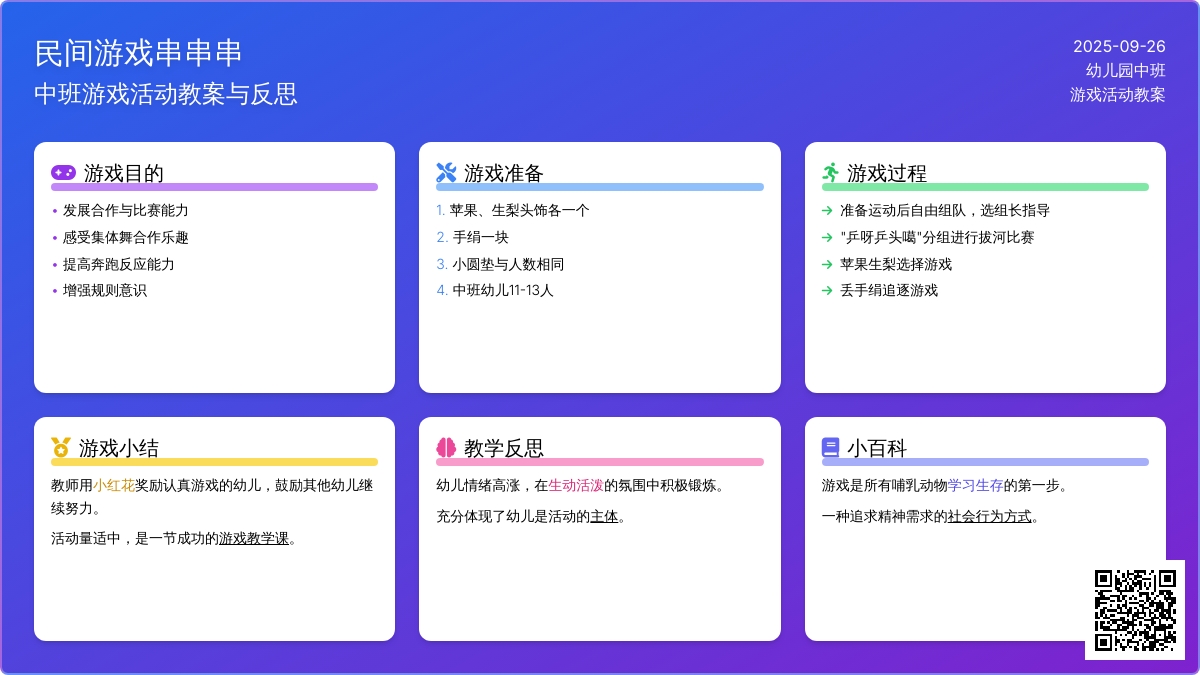 民间游戏串串串
中班游戏活动教案与反思

2025-09-26
幼儿园中班
游戏活动教案

游戏目的
• 发展合作与比赛能力
• 感受集体舞合作乐趣
• 提高奔跑反应能力
• 增强规则意识

游戏准备
1. 苹果、生梨头饰各一个
2. 手绢一块
3. 小圆垫与人数相同
4. 中班幼儿11-13人

游戏过程
→ 准备运动后自由组队，选组长指导
→ "乒呀乒头噶"分组进行拔河比赛
→ 苹果生梨选择游戏
→ 丢手绢追逐游戏

游戏小结
教师用小红花奖励认真游戏的幼儿，鼓励其他幼儿继续努力。

活动量适中，是一节成功的游戏教学课。

教学反思
幼儿情绪高涨，在生动活泼的氛围中积极锻炼。

充分体现了幼儿是活动的主体。

小百科
游戏是所有哺乳动物学习生存的第一步。

一种追求精神需求的社会行为方式。